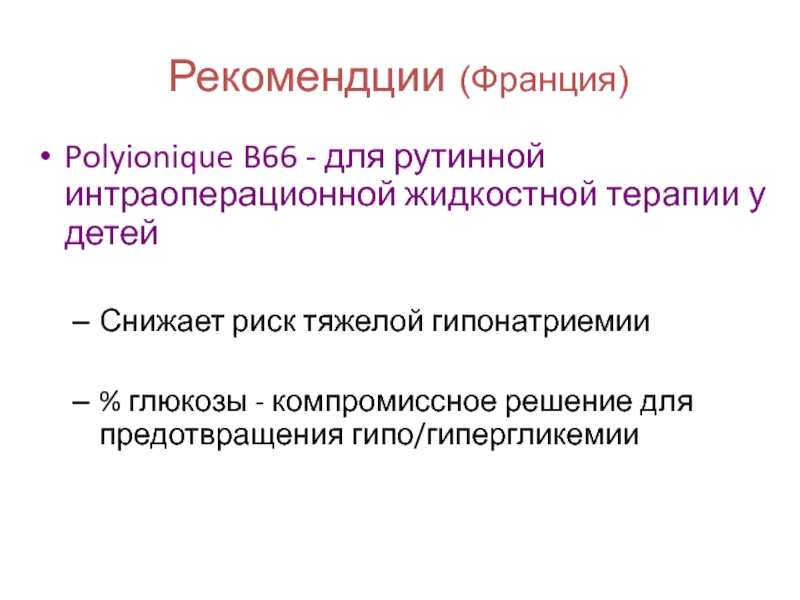 Рекомендции (Франция)

• Polyionique B66 - для рутинной интраоперационной жидкостной терапии у детей

– Снижает риск тяжелой гипонатриемии

– % глюкозы - компромиссное решение для предотвращения гипо/гипергликемии